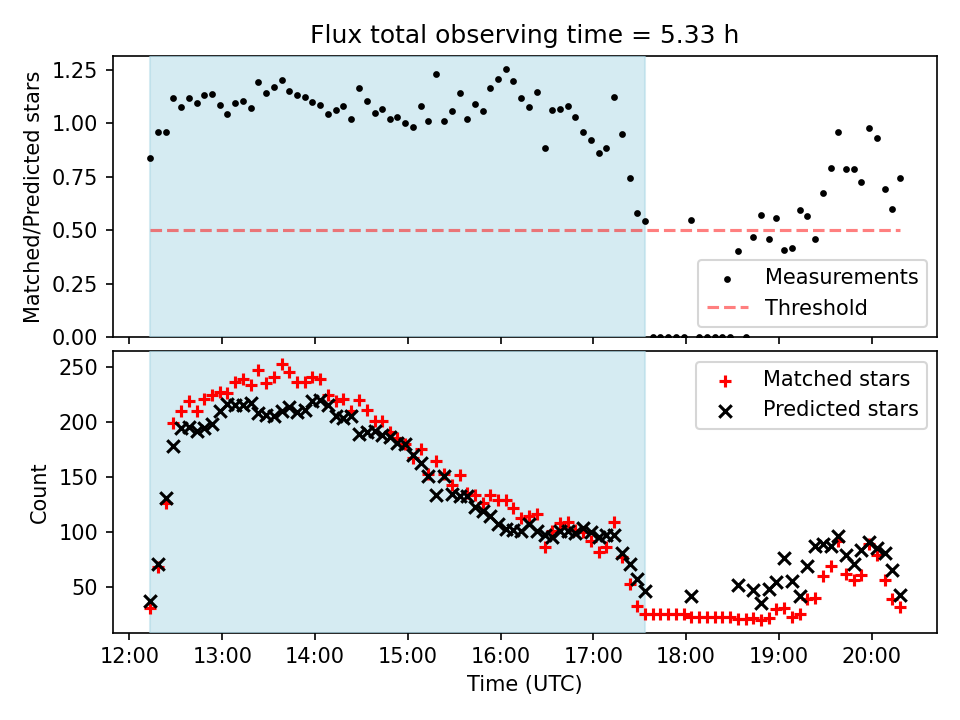 Flux total observing time = 5.33 h

Matched/Predicted stars

1.25
1.00
0.75
0.50
0.25
0.00

Measurements
Threshold

Count

250
200
150
100
50

Matched stars
Predicted stars

12:00 13:00 14:00 15:00 16:00 17:00 18:00 19:00 20:00

Time (UTC)